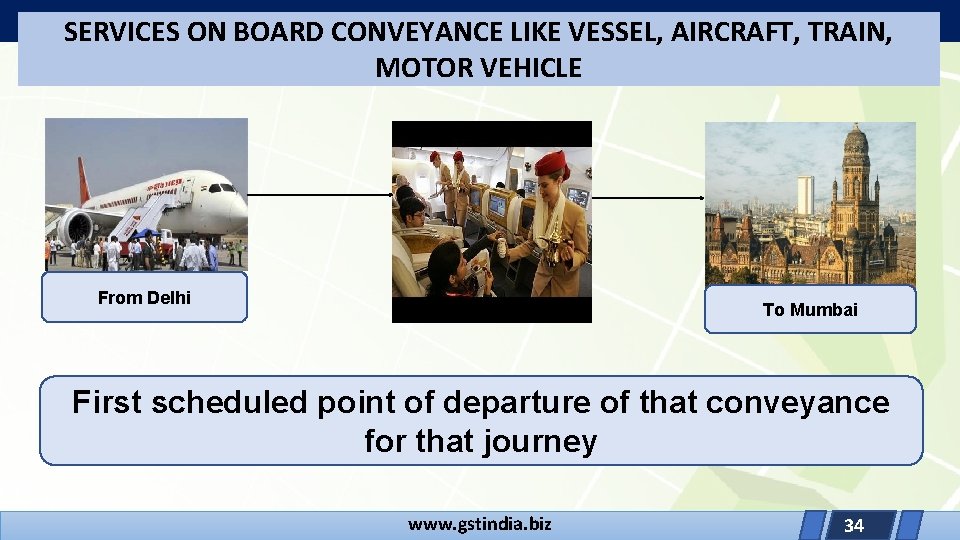 SERVICES ON BOARD CONVEYANCE LIKE VESSEL, AIRCRAFT, TRAIN, MOTOR VEHICLE

From Delhi

To Mumbai

First scheduled point of departure of that conveyance for that journey

www.gstindia.biz

34